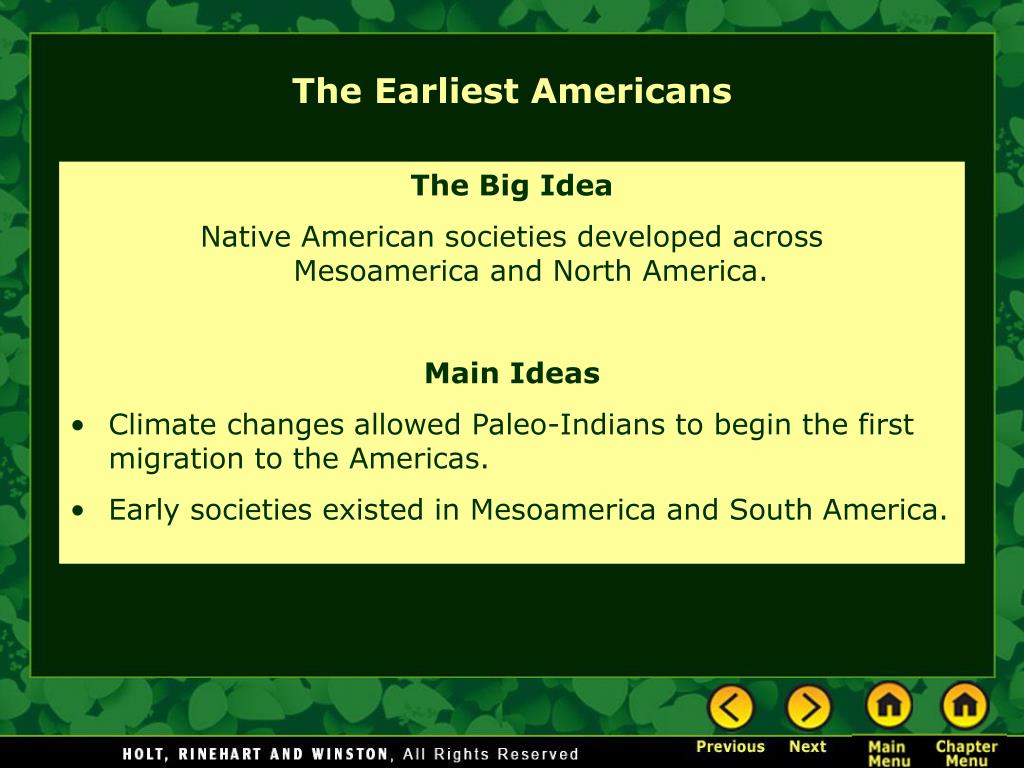 The Earliest Americans

The Big Idea

Native American societies developed across Mesoamerica and North America.

Main Ideas

• Climate changes allowed Paleo-Indians to begin the first migration to the Americas.

• Early societies existed in Mesoamerica and South America.

HOLT, RINEHART AND WINSTON, All Rights Reserved

Previous Next Main Menu Chapter Menu